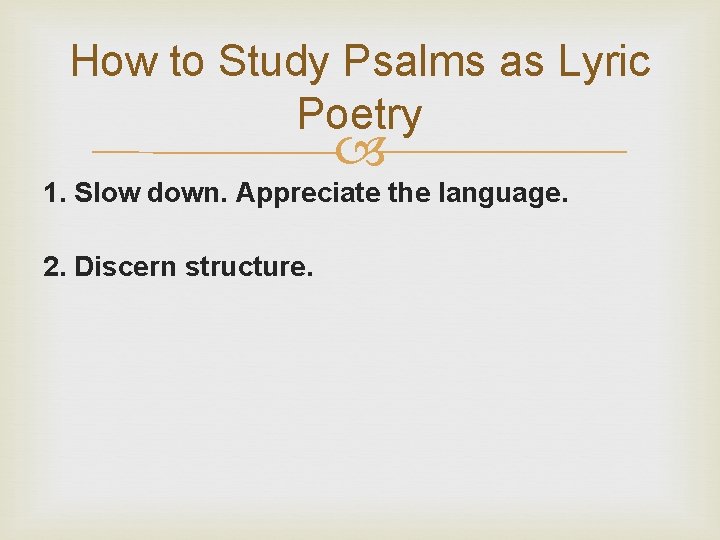 How to Study Psalms as Lyric Poetry

1. Slow down. Appreciate the language.

2. Discern structure.